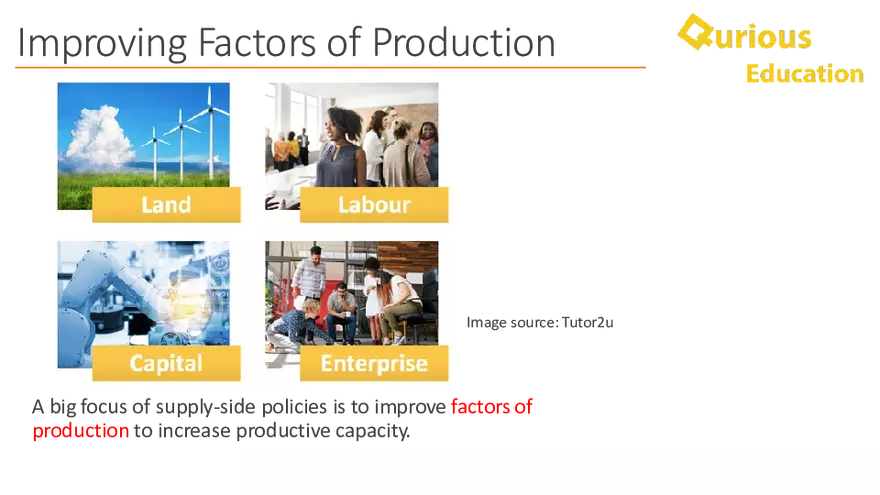 Improving Factors of Production

Qurious Education

Land

Labour

Capital

Enterprise

Image source: Tutor2u

A big focus of supply-side policies is to improve factors of production to increase productive capacity.